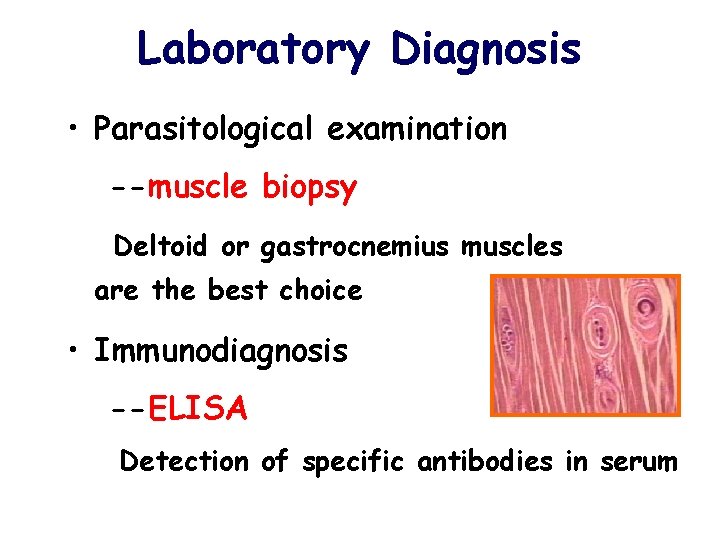 Laboratory Diagnosis

• Parasitological examination

--muscle biopsy

Deltoid or gastrocnemius muscles are the best choice

• Immunodiagnosis

--ELISA

Detection of specific antibodies in serum